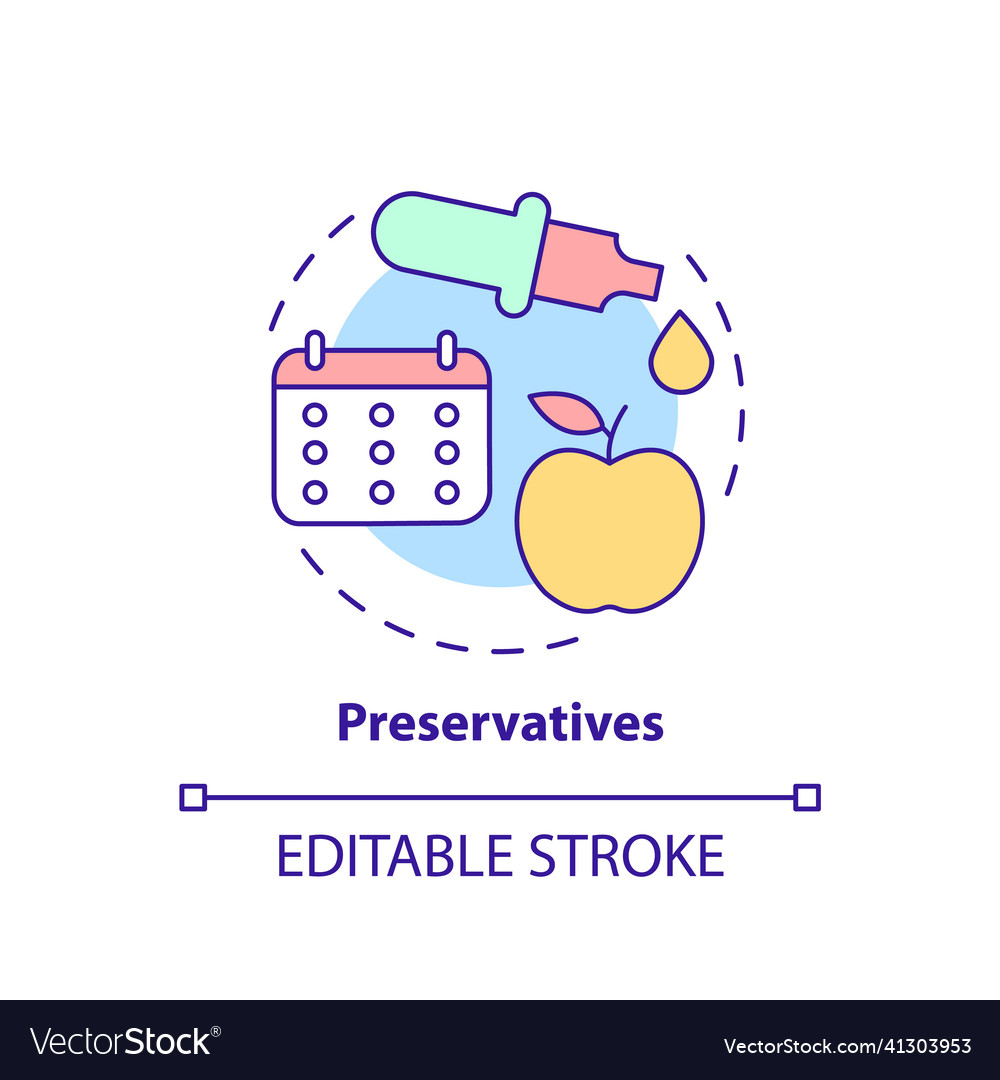 Preservatives

EDITABLE STROKE

VectorStock®

VectorStock.com/41303953